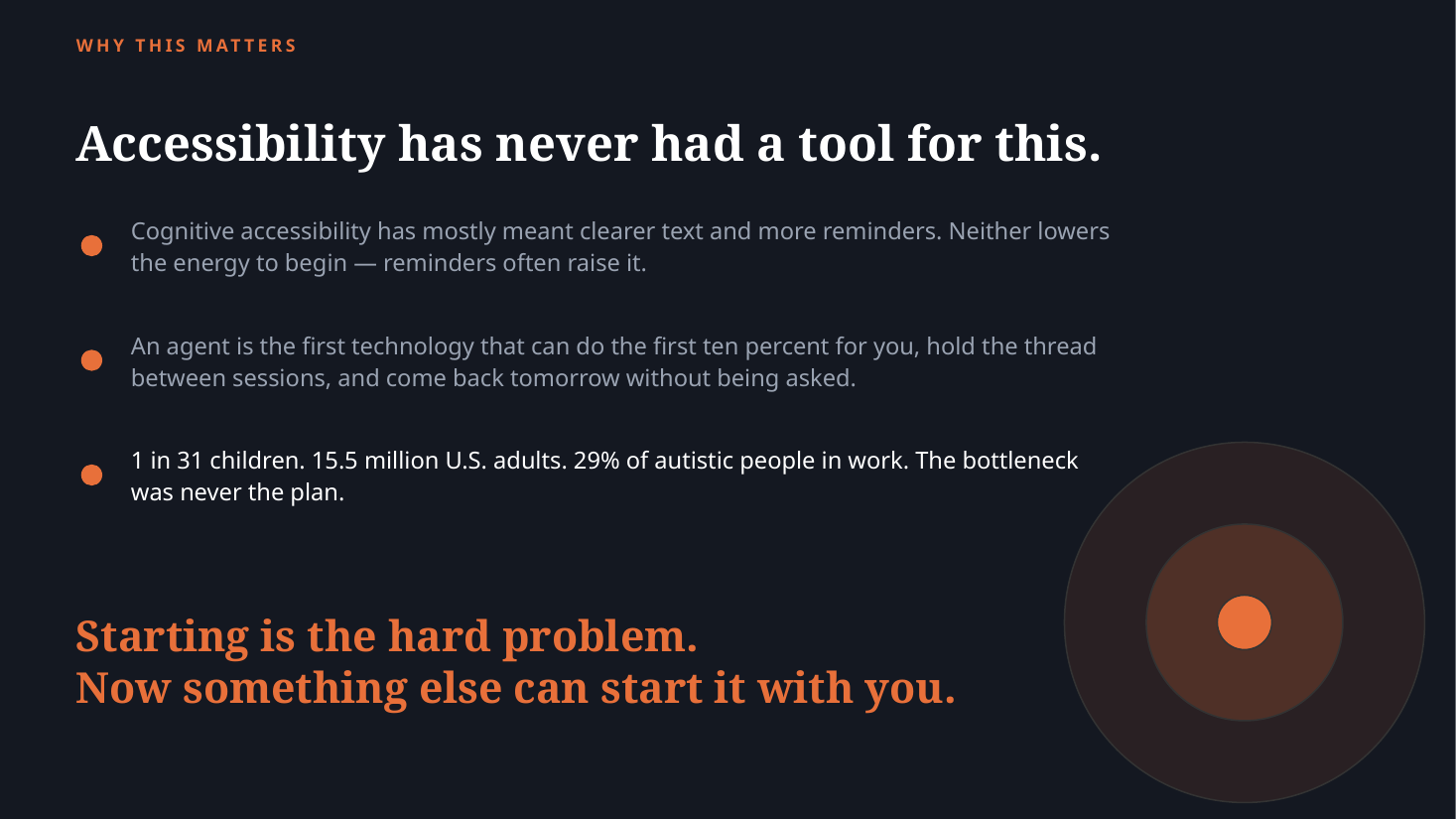 WHY THIS MATTERS

Accessibility has never had a tool for this.

Cognitive accessibility has mostly meant clearer text and more reminders. Neither lowers the energy to begin — reminders often raise it.

An agent is the first technology that can do the first ten percent for you, hold the thread between sessions, and come back tomorrow without being asked.

1 in 31 children. 15.5 million U.S. adults. 29% of autistic people in work. The bottleneck was never the plan.

Starting is the hard problem.
Now something else can start it with you.